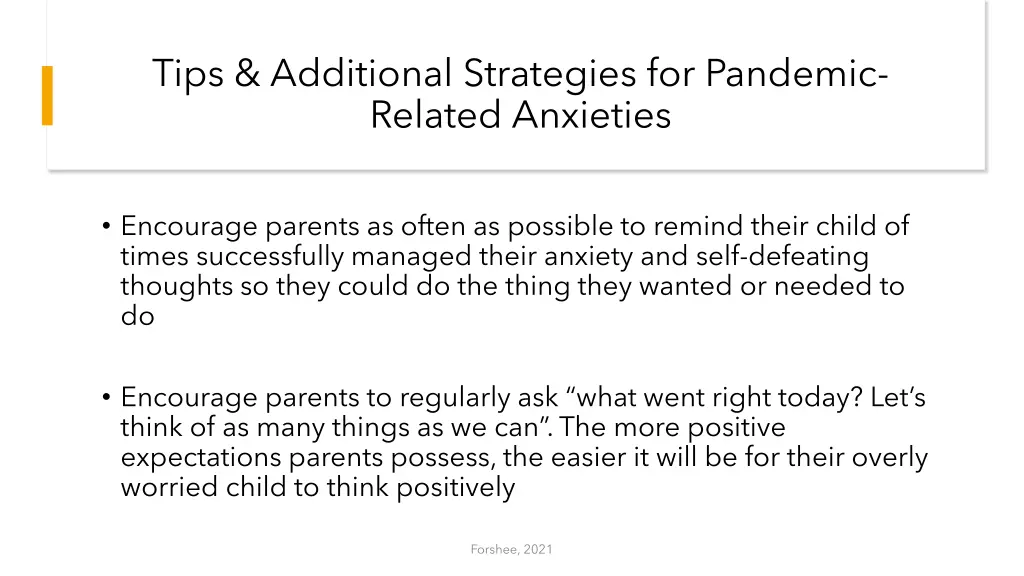 Tips & Additional Strategies for Pandemic-Related Anxieties

• Encourage parents as often as possible to remind their child of times successfully managed their anxiety and self-defeating thoughts so they could do the thing they wanted or needed to do

• Encourage parents to regularly ask “what went right today? Let’s think of as many things as we can”. The more positive expectations parents possess, the easier it will be for their overly worried child to think positively

Forshee, 2021